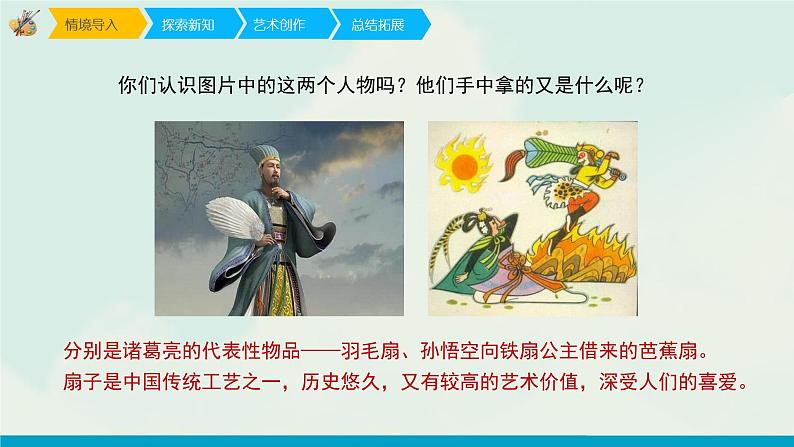 情境导入 探索新知 艺术创作 总结拓展

你们认识图片中的这两个人物吗？他们手中拿的又是什么呢？

分别是诸葛亮的代表性物品——羽毛扇、孙悟空向铁扇公主借来的芭蕉扇。
扇子是中国传统工艺之一，历史悠久，又有较高的艺术价值，深受人们的喜爱。